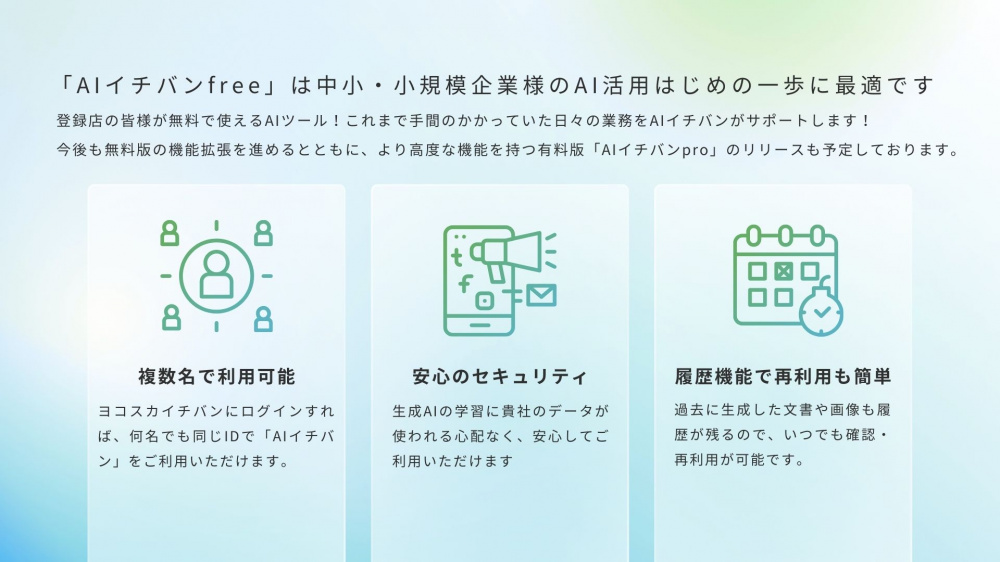 「AIイチバンfree」は中小・小規模企業様のAI活用はじめの一歩に最適です

登録店の皆様が無料で使えるAIツール！これまで手間のかかっていた日々の業務をAIイチバンがサポートします！
今後も無料版の機能拡張を進めるとともに、より高度な機能を持つ有料版「AIイチバンpro」のリリースも予定しております。

複数名で利用可能

ヨコスカイチバンにログインすれば、何名でも同じIDで「AIイチバン」をご利用いただけます。

安心のセキュリティ

生成AIの学習に貴社のデータが使われる心配なく、安心してご利用いただけます

履歴機能で再利用も簡単

過去に生成した文書や画像も履歴が残るので、いつでも確認・再利用が可能です。